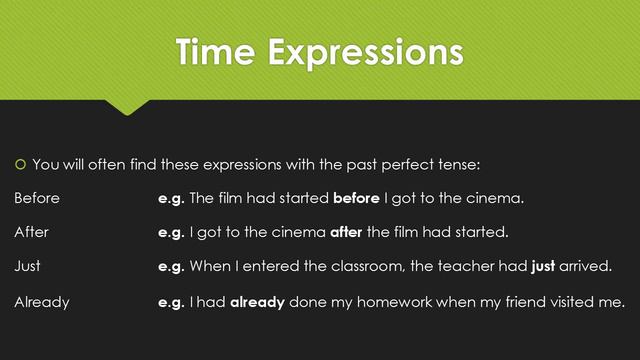 Time Expressions

You will often find these expressions with the past perfect tense:

Before e.g. The film had started before I got to the cinema.

After e.g. I got to the cinema after the film had started.

Just e.g. When I entered the classroom, the teacher had just arrived.

Already e.g. I had already done my homework when my friend visited me.